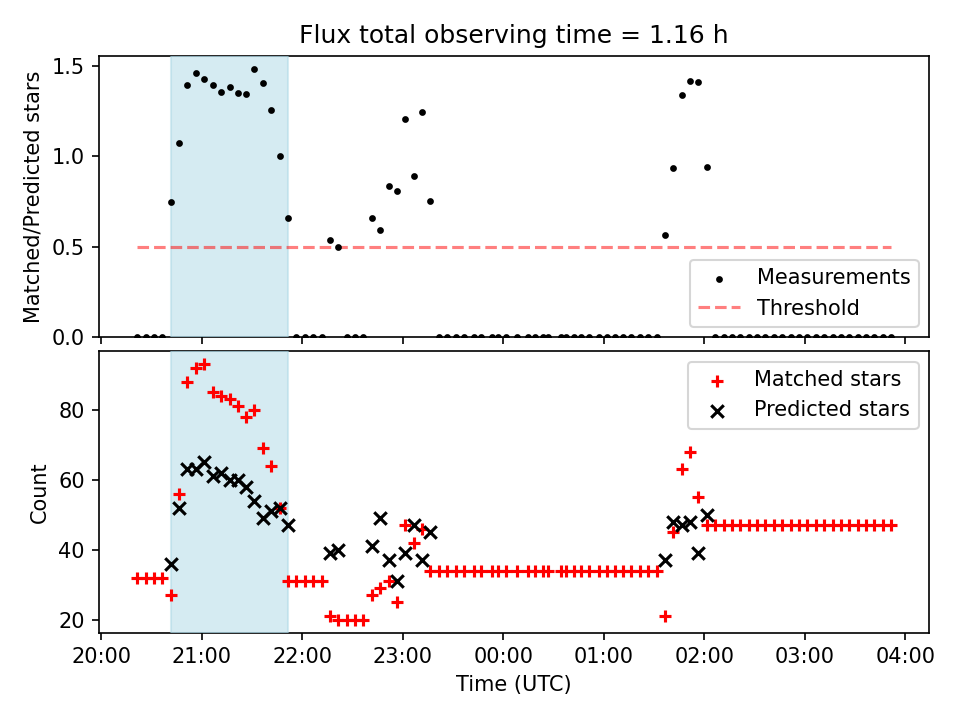 Flux total observing time = 1.16 h

Matched/Predicted stars

1.5
1.0
0.5
0.0

Measurements
Threshold

Count

80
60
40
20

Matched stars
Predicted stars

20:00
21:00
22:00
23:00
00:00
01:00
02:00
03:00
04:00

Time (UTC)